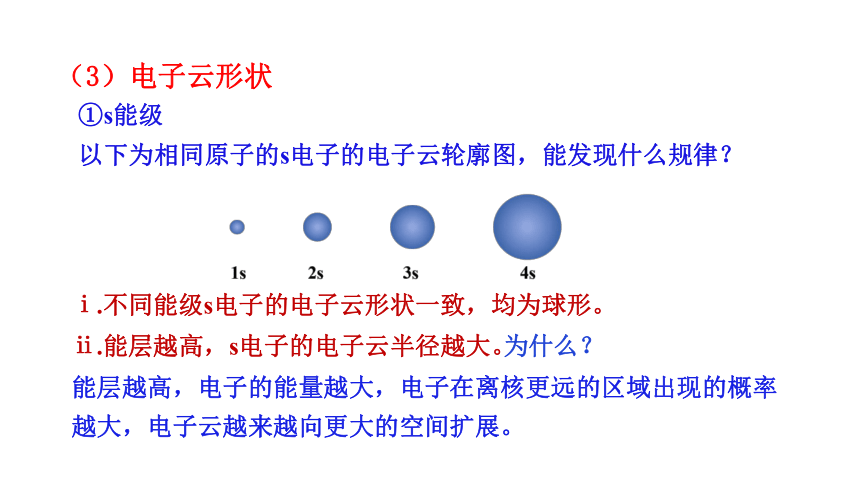 （3）电子云形状

①s能级

以下为相同原子的s电子的电子云轮廓图，能发现什么规律？

1s　2s　3s　4s

ⅰ.不同能级s电子的电子云形状一致，均为球形。

ⅱ.能层越高，s电子的电子云半径越大。为什么？

能层越高，电子的能量越大，电子在离核更远的区域出现的概率越大，电子云越来越向更大的空间扩展。